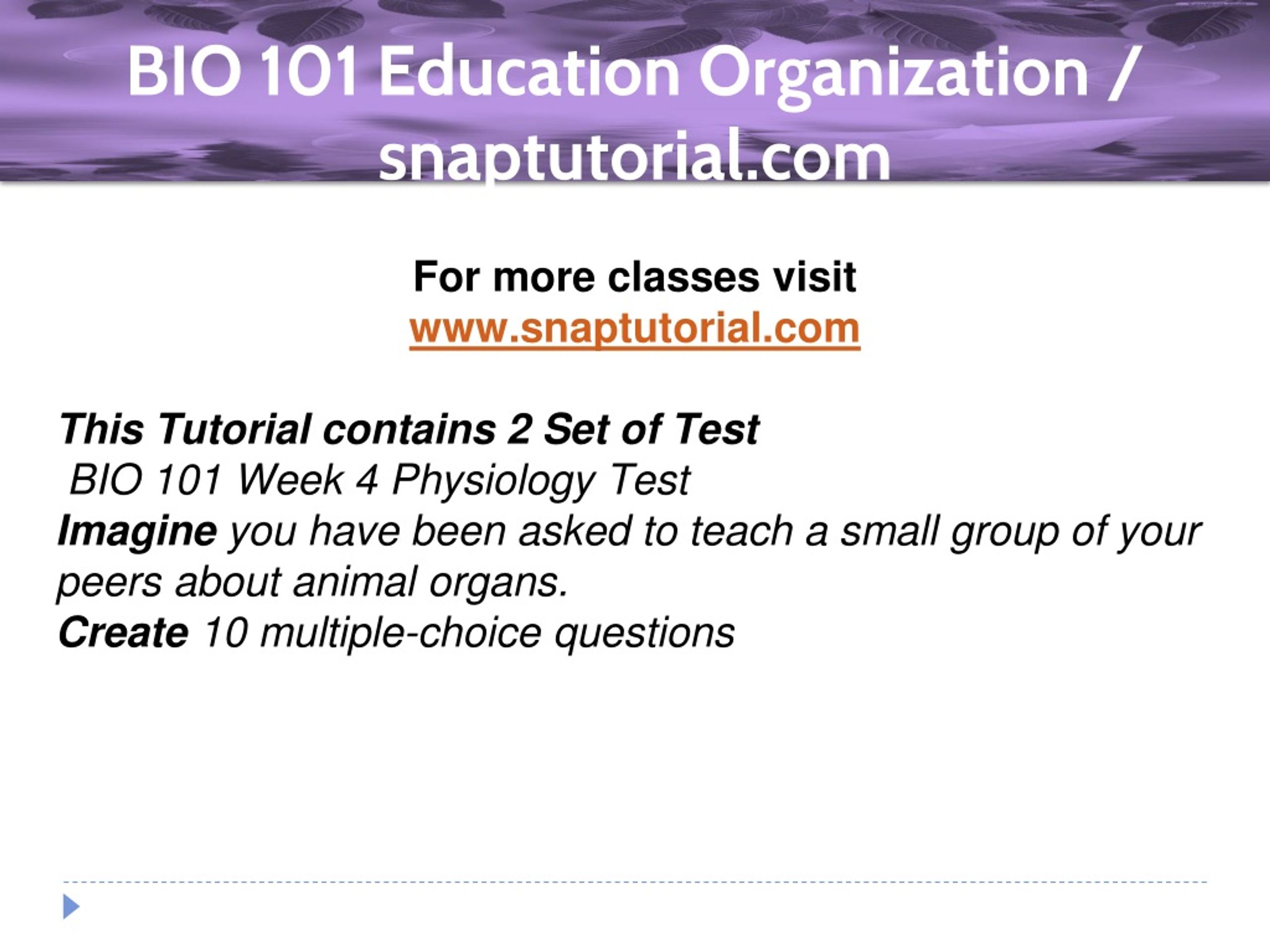 BIO 101 Education Organization / snaptutorial.com

For more classes visit
www.snaptutorial.com

This Tutorial contains 2 Set of Test
BIO 101 Week 4 Physiology Test
Imagine you have been asked to teach a small group of your peers about animal organs.
Create 10 multiple-choice questions